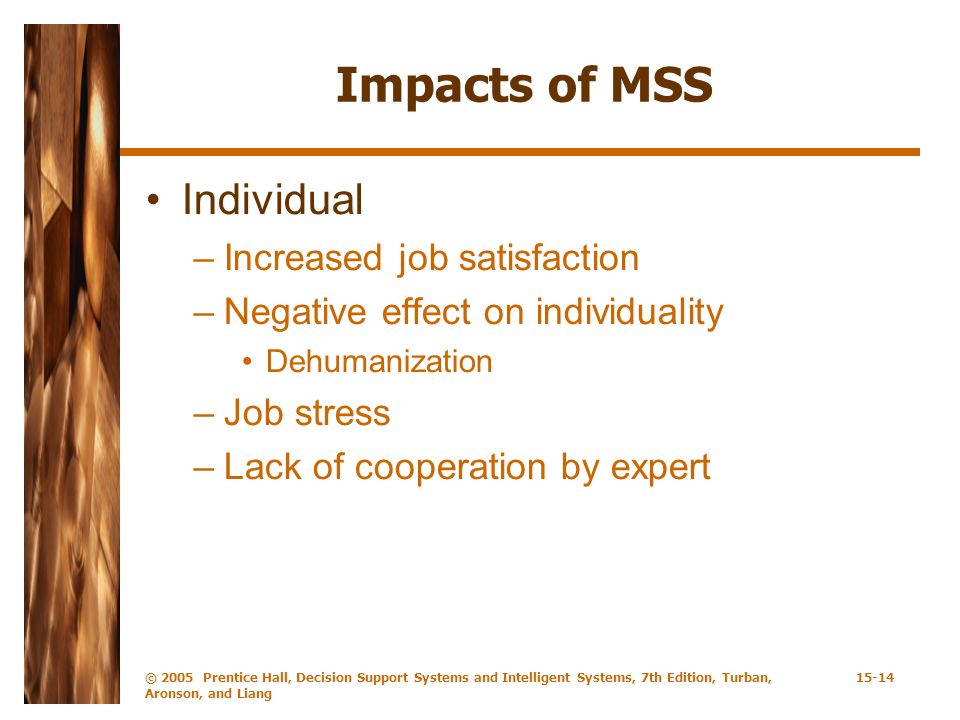 Impacts of MSS

• Individual
– Increased job satisfaction
– Negative effect on individuality
• Dehumanization
– Job stress
– Lack of cooperation by expert

© 2005 Prentice Hall, Decision Support Systems and Intelligent Systems, 7th Edition, Turban, Aronson, and Liang

15-14